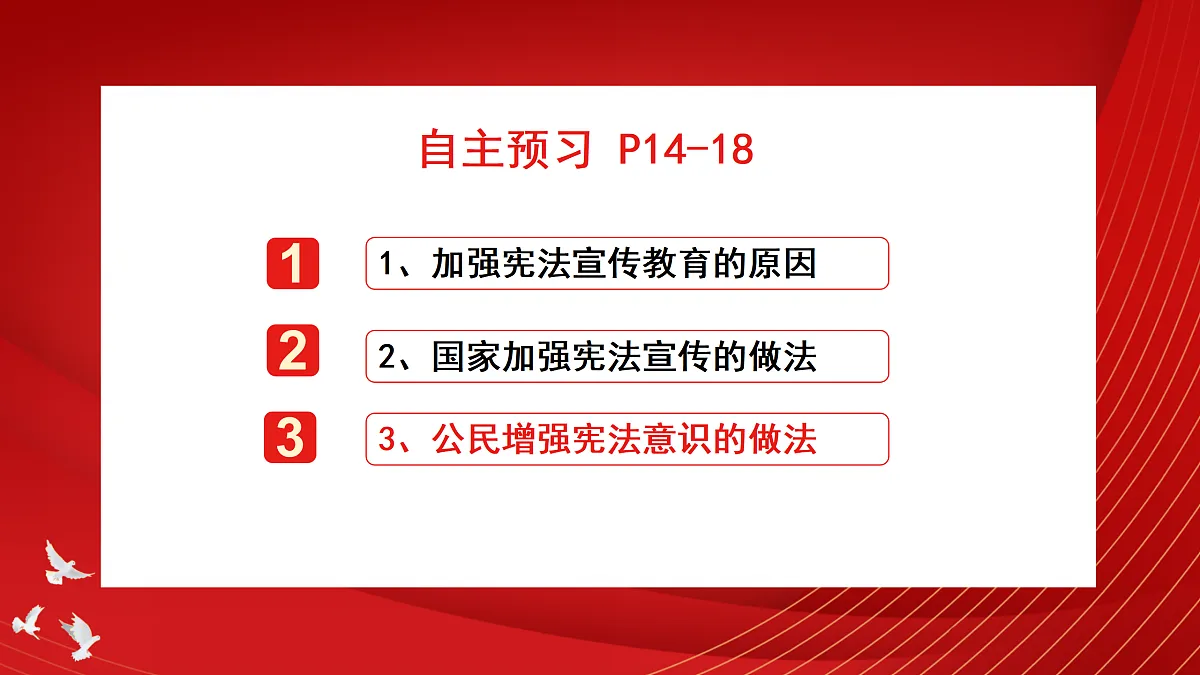 自主预习 P14-18

1

1、加强宪法宣传教育的原因

2

2、国家加强宪法宣传的做法

3

3、公民增强宪法意识的做法